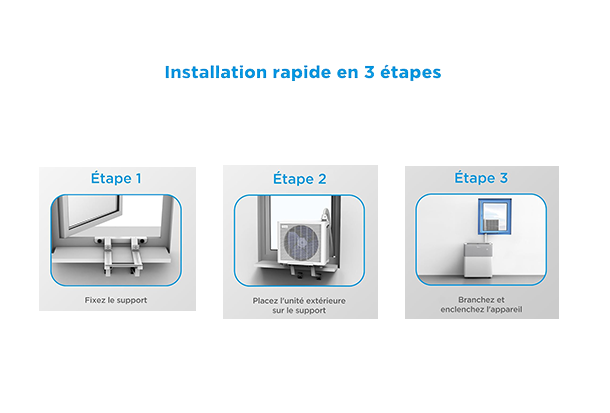 Installation rapide en 3 étapes

Étape 1

Fixez le support

Étape 2

Placez l'unité extérieure sur le support

Étape 3

Branchez et enclenchez l'appareil